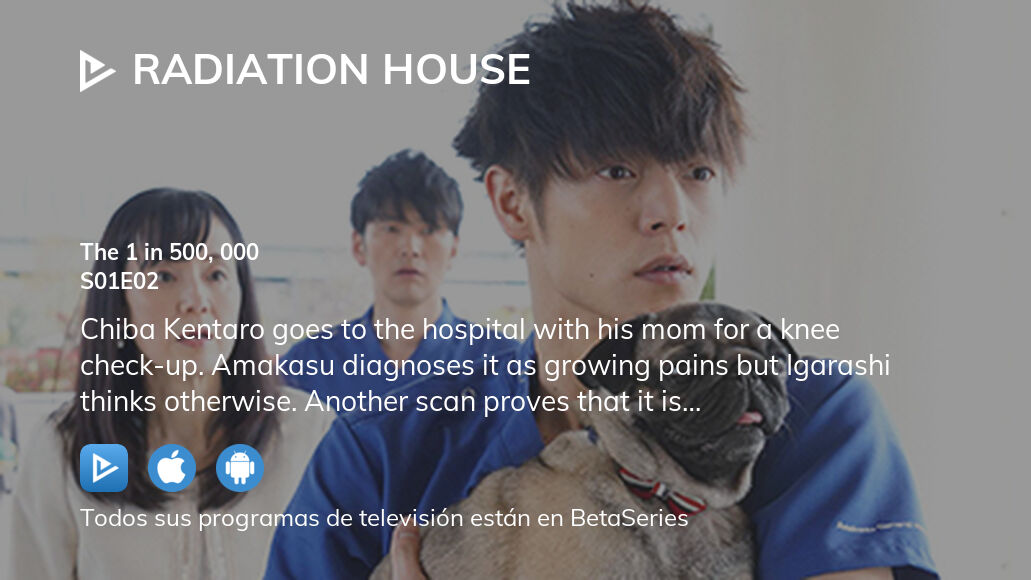 RADIATION HOUSE

The 1 in 500, 000
S01E02

Chiba Kentaro goes to the hospital with his mom for a knee check-up. Amakasu diagnoses it as growing pains but Igarashi thinks otherwise. Another scan proves that it is...

Todos sus programas de televisión están en BetaSeries